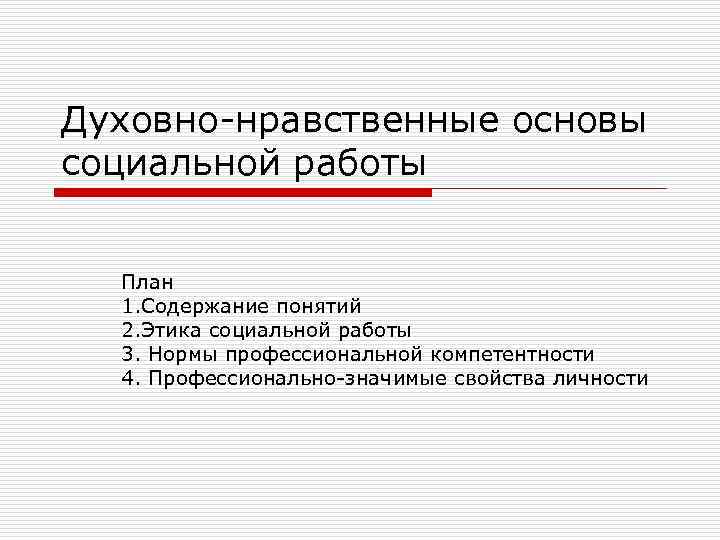 Духовно-нравственные основы социальной работы

План
1.Содержание понятий
2.Этика социальной работы
3. Нормы профессиональной компетентности
4. Профессионально-значимые свойства личности